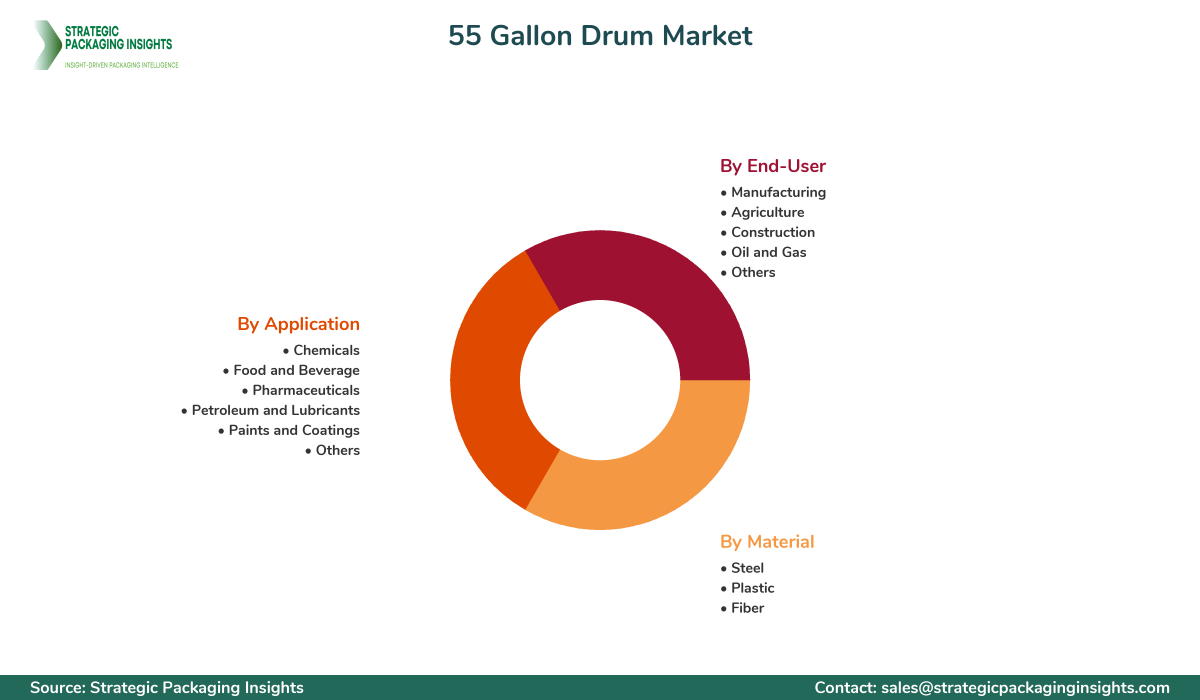 STRATEGIC PACKAGING INSIGHTS
INSIGHT-DRIVEN PACKAGING INTELLIGENCE

55 Gallon Drum Market

By End-User
• Manufacturing
• Agriculture
• Construction
• Oil and Gas
• Others

By Application
• Chemicals
• Food and Beverage
• Pharmaceuticals
• Petroleum and Lubricants
• Paints and Coatings
• Others

By Material
• Steel
• Plastic
• Fiber

Source: Strategic Packaging Insights

Contact: sales@strategicpackaginginsights.com